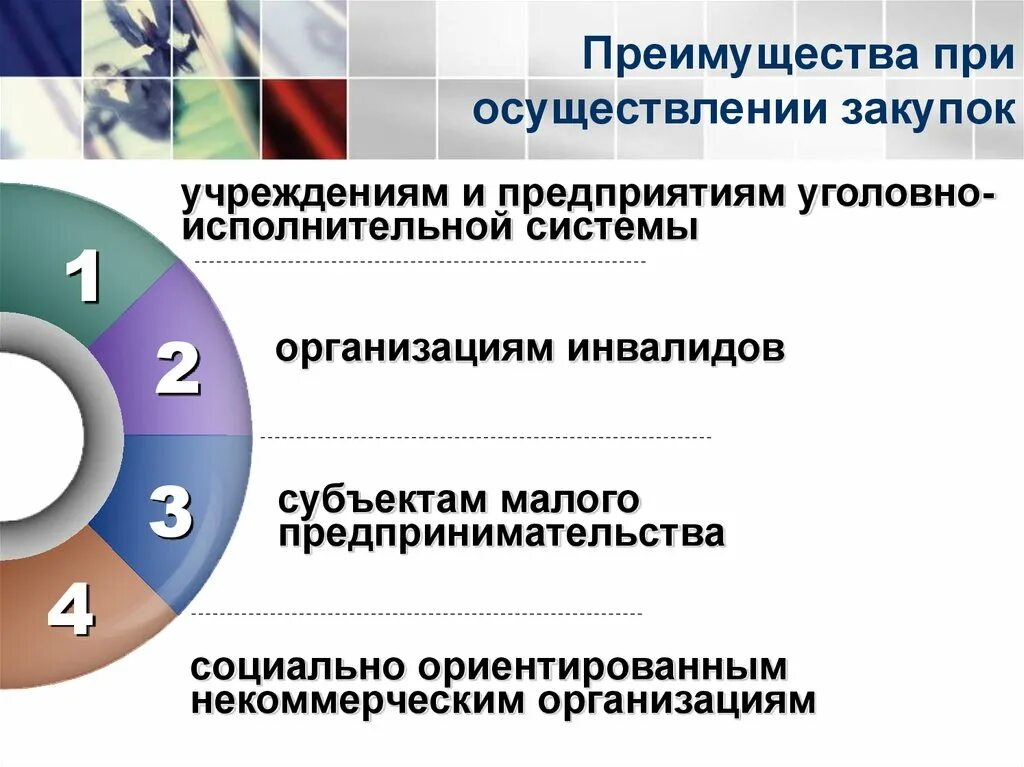 Преимущества при осуществлении закупок

1

учреждениям и предприятиям уголовно-исполнительной системы

2

организациям инвалидов

3

субъектам малого предпринимательства

4

социально ориентированным некоммерческим организациям